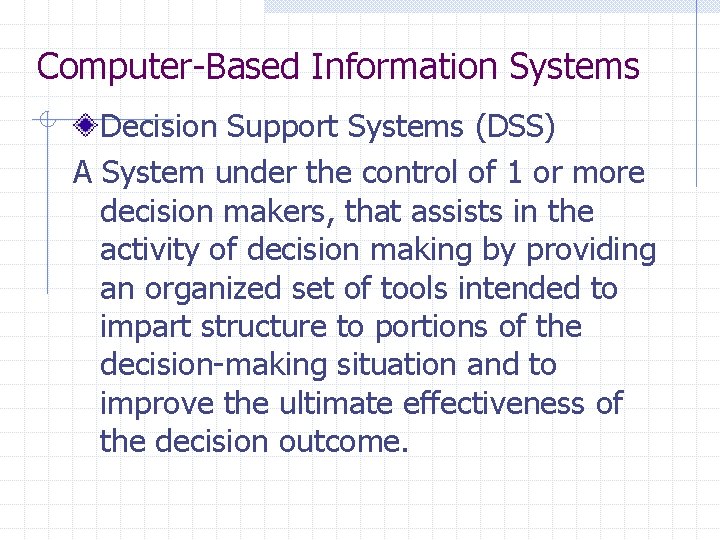 Computer-Based Information Systems

Decision Support Systems (DSS)

A System under the control of 1 or more decision makers, that assists in the activity of decision making by providing an organized set of tools intended to impart structure to portions of the decision-making situation and to improve the ultimate effectiveness of the decision outcome.